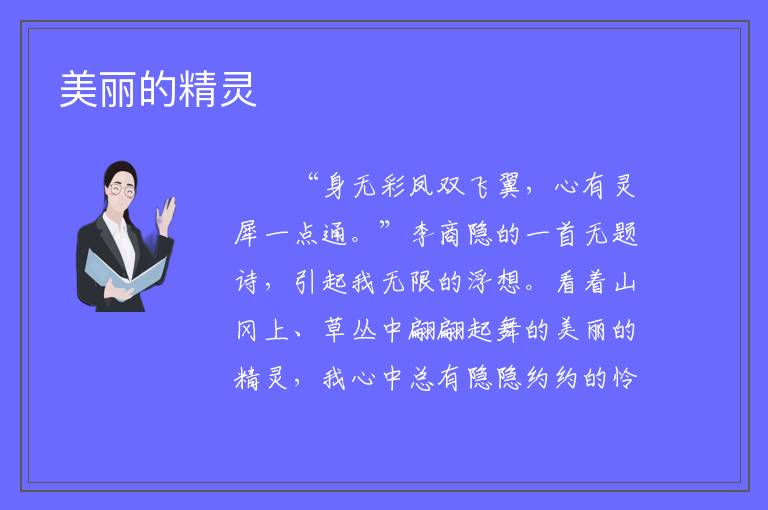 美丽的精灵

“身无彩凤双飞翼，心有灵犀一点通。”李商隐的一首无题诗，引起我无限的浮想。看着山冈上、草丛中翩翩起舞的美丽的精灵，我心中总有隐隐约约的怜